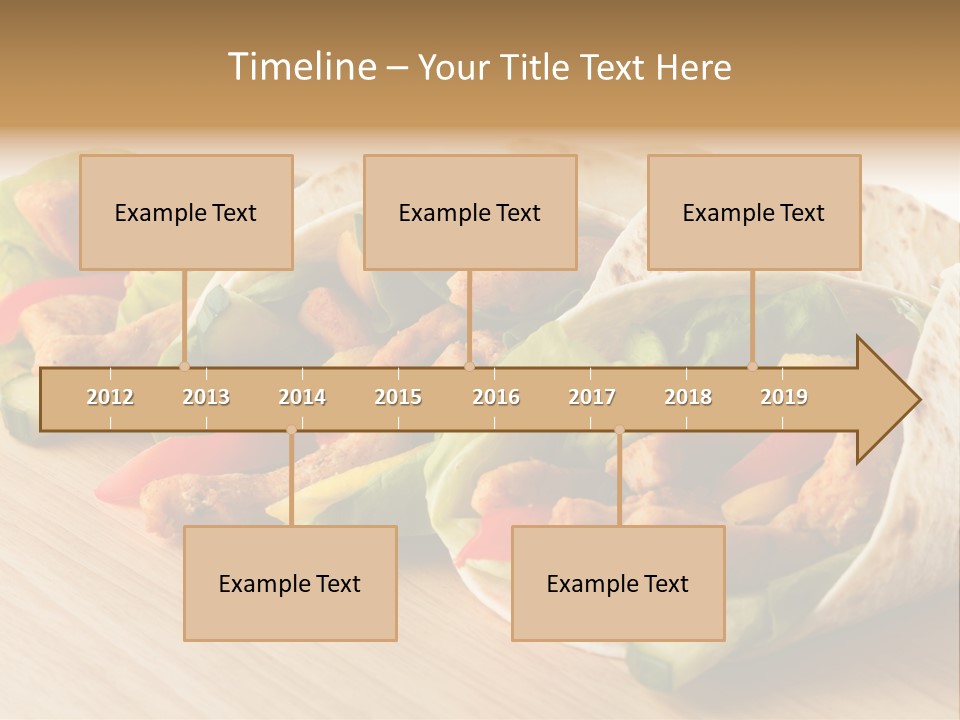 Timeline – Your Title Text Here

Example Text

Example Text

Example Text

2012 2013 2014 2015 2016 2017 2018 2019

Example Text

Example Text